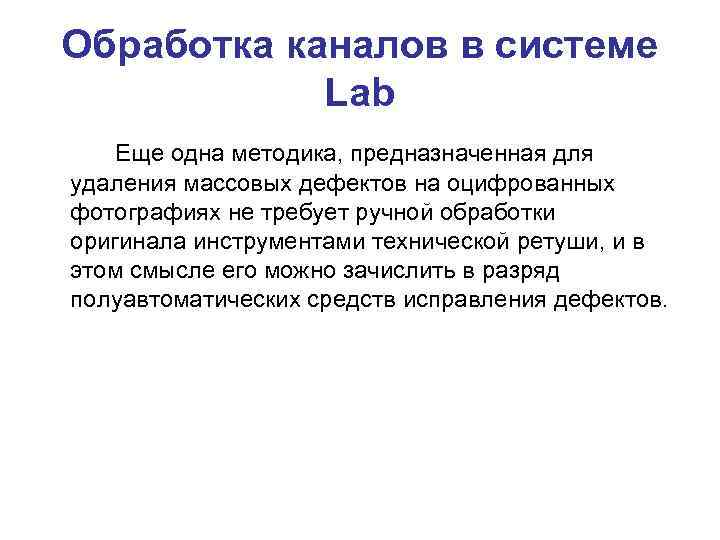 Обработка каналов в системе Lab

Еще одна методика, предназначенная для удаления массовых дефектов на оцифрованных фотографиях не требует ручной обработки оригинала инструментами технической ретуши, и в этом смысле его можно зачислить в разряд полуавтоматических средств исправления дефектов.